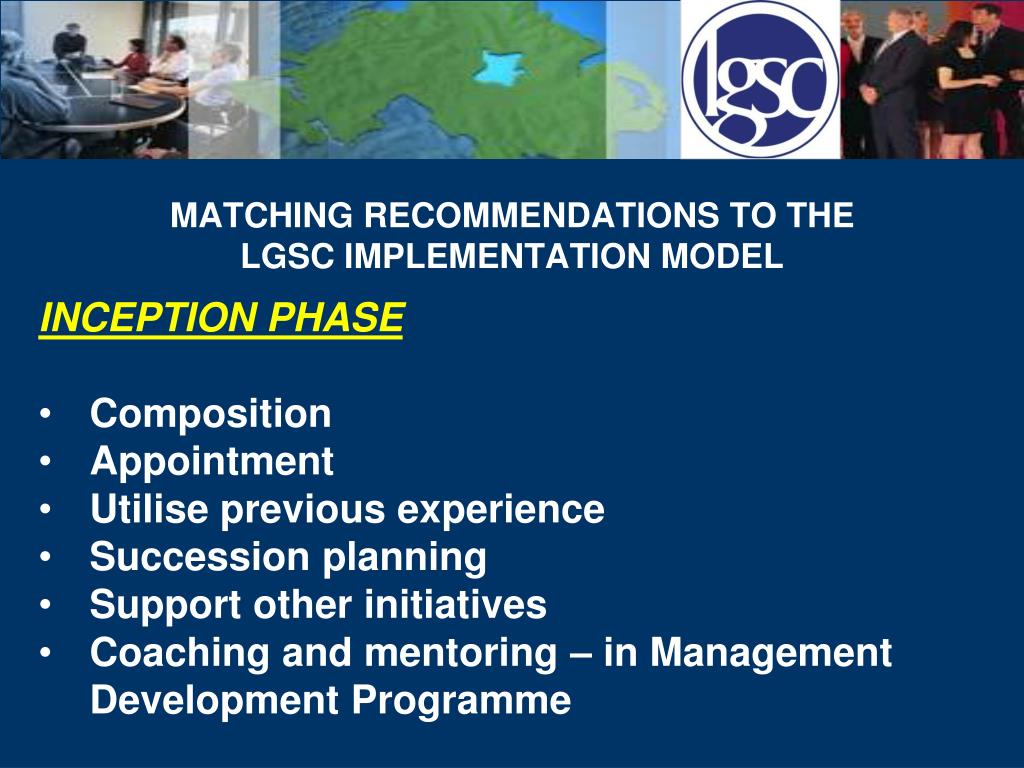 lgsc

MATCHING RECOMMENDATIONS TO THE LGSC IMPLEMENTATION MODEL

INCEPTION PHASE

• Composition
• Appointment
• Utilise previous experience
• Succession planning
• Support other initiatives
• Coaching and mentoring – in Management Development Programme